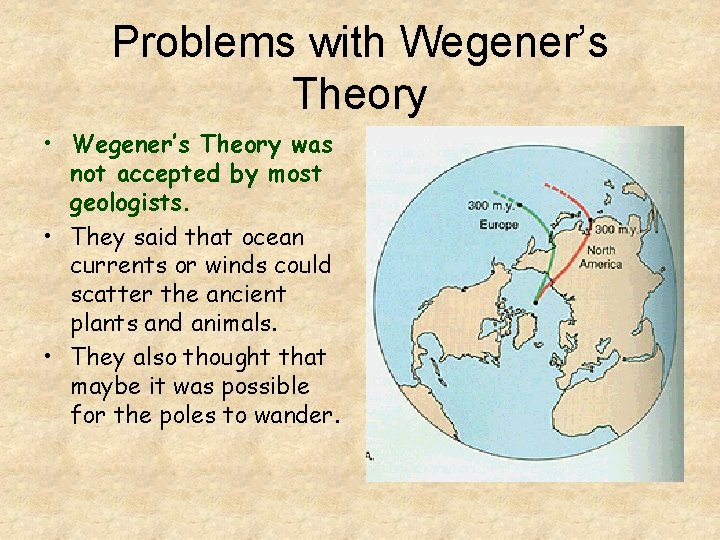 Problems with Wegener's Theory

• Wegener's Theory was not accepted by most geologists.
• They said that ocean currents or winds could scatter the ancient plants and animals.
• They also thought that maybe it was possible for the poles to wander.

300 m.y.
Europe
300 m.y.
North America
A.